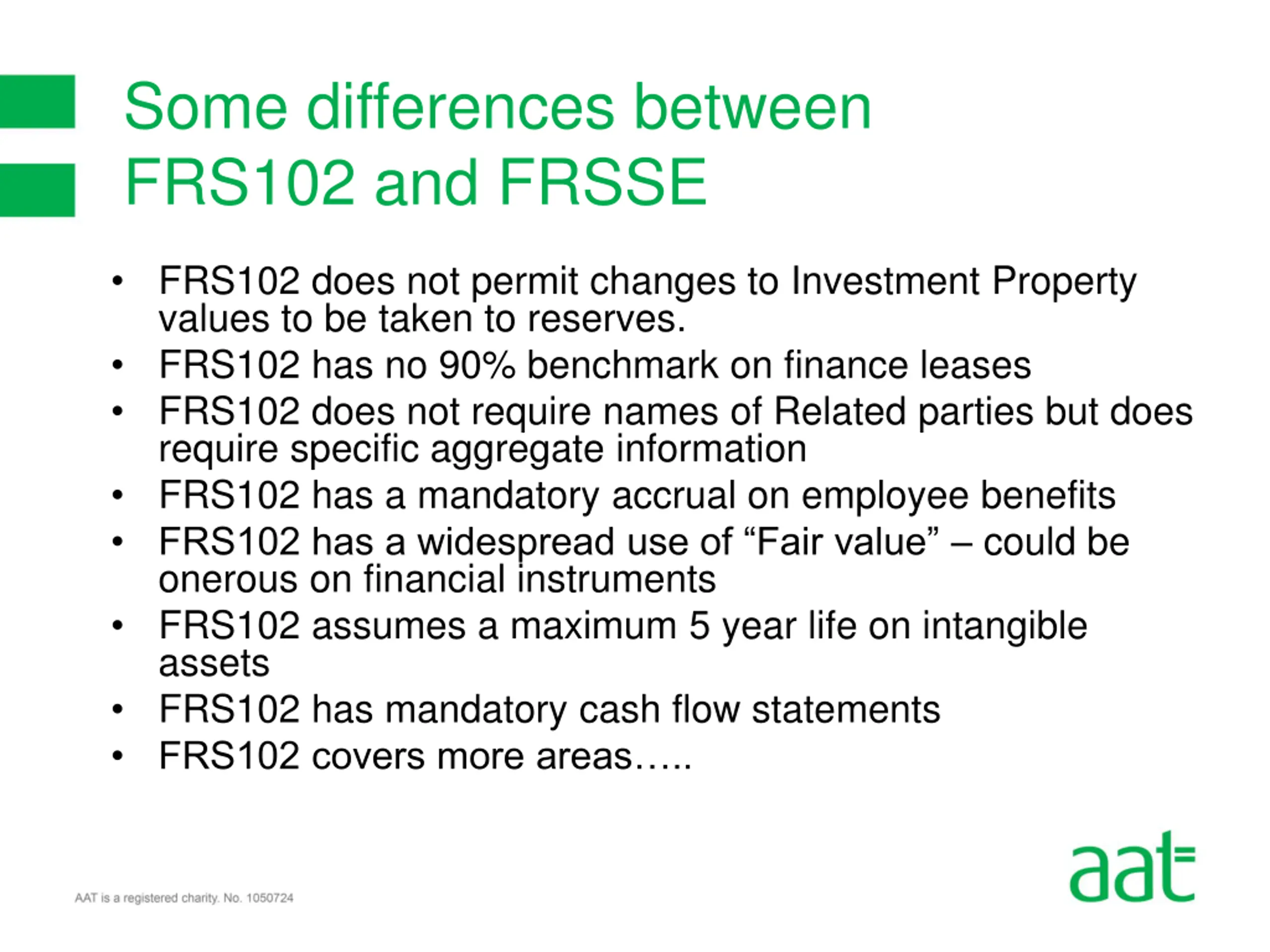 Some differences between FRS102 and FRSSE

• FRS102 does not permit changes to Investment Property values to be taken to reserves.
• FRS102 has no 90% benchmark on finance leases
• FRS102 does not require names of Related parties but does require specific aggregate information
• FRS102 has a mandatory accrual on employee benefits
• FRS102 has a widespread use of “Fair value” – could be onerous on financial instruments
• FRS102 assumes a maximum 5 year life on intangible assets
• FRS102 has mandatory cash flow statements
• FRS102 covers more areas…..

AAT is a registered charity. No. 1050724

aat